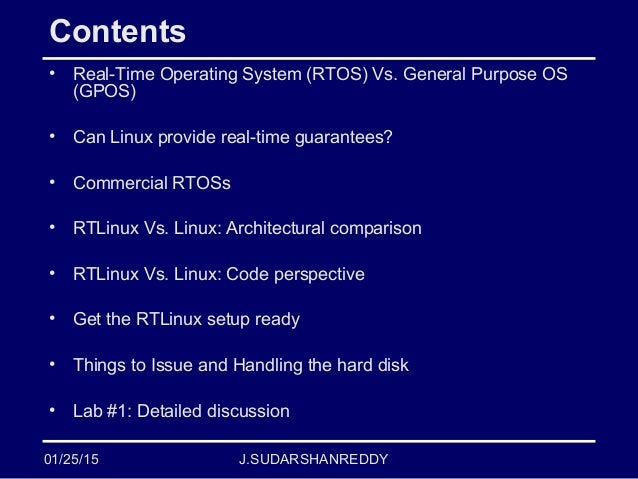 Contents

• Real-Time Operating System (RTOS) Vs. General Purpose OS (GPOS)

• Can Linux provide real-time guarantees?

• Commercial RTOSs

• RTLinux Vs. Linux: Architectural comparison

• RTLinux Vs. Linux: Code perspective

• Get the RTLinux setup ready

• Things to Issue and Handling the hard disk

• Lab #1: Detailed discussion

01/25/15

J.SUDARSHANREDDY